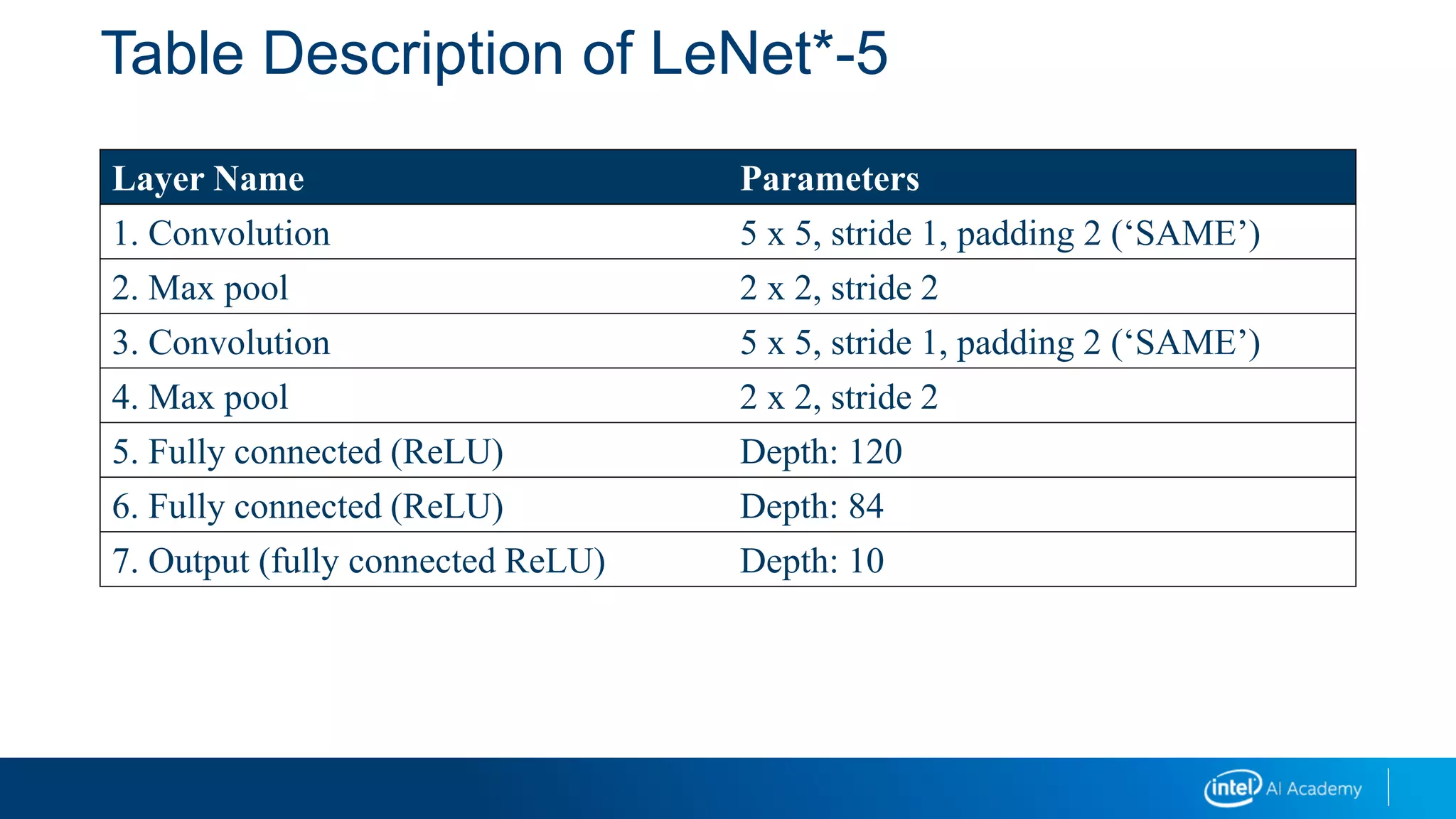 Table Description of LeNet*-5

| Layer Name | Parameters |
|---|---|
| 1. Convolution | 5 x 5, stride 1, padding 2 (‘SAME’) |
| 2. Max pool | 2 x 2, stride 2 |
| 3. Convolution | 5 x 5, stride 1, padding 2 (‘SAME’) |
| 4. Max pool | 2 x 2, stride 2 |
| 5. Fully connected (ReLU) | Depth: 120 |
| 6. Fully connected (ReLU) | Depth: 84 |
| 7. Output (fully connected ReLU) | Depth: 10 |

intel AI Academy